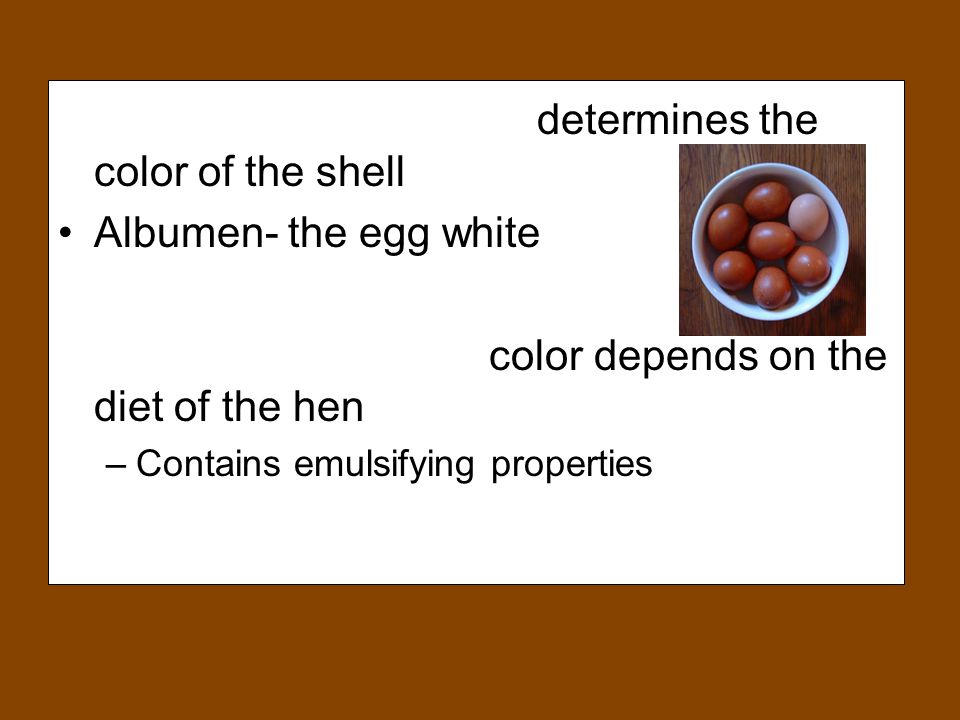 determines the color of the shell
• Albumen- the egg white

color depends on the diet of the hen
– Contains emulsifying properties